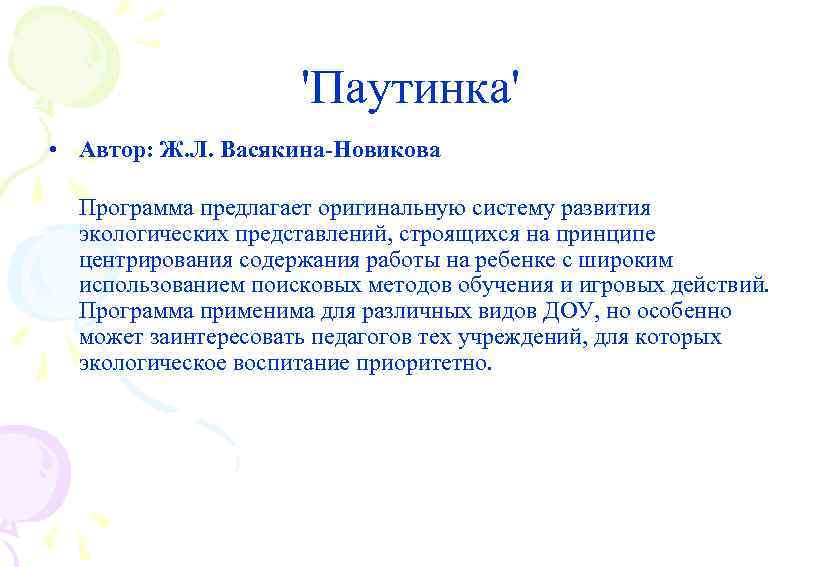 'Паутинка'

• Автор: Ж.Л. Васякина-Новикова

Программа предлагает оригинальную систему развития экологических представлений, строящихся на принципе центрирования содержания работы на ребенке с широким использованием поисковых методов обучения и игровых действий. Программа применима для различных видов ДОУ, но особенно может заинтересовать педагогов тех учреждений, для которых экологическое воспитание приоритетно.